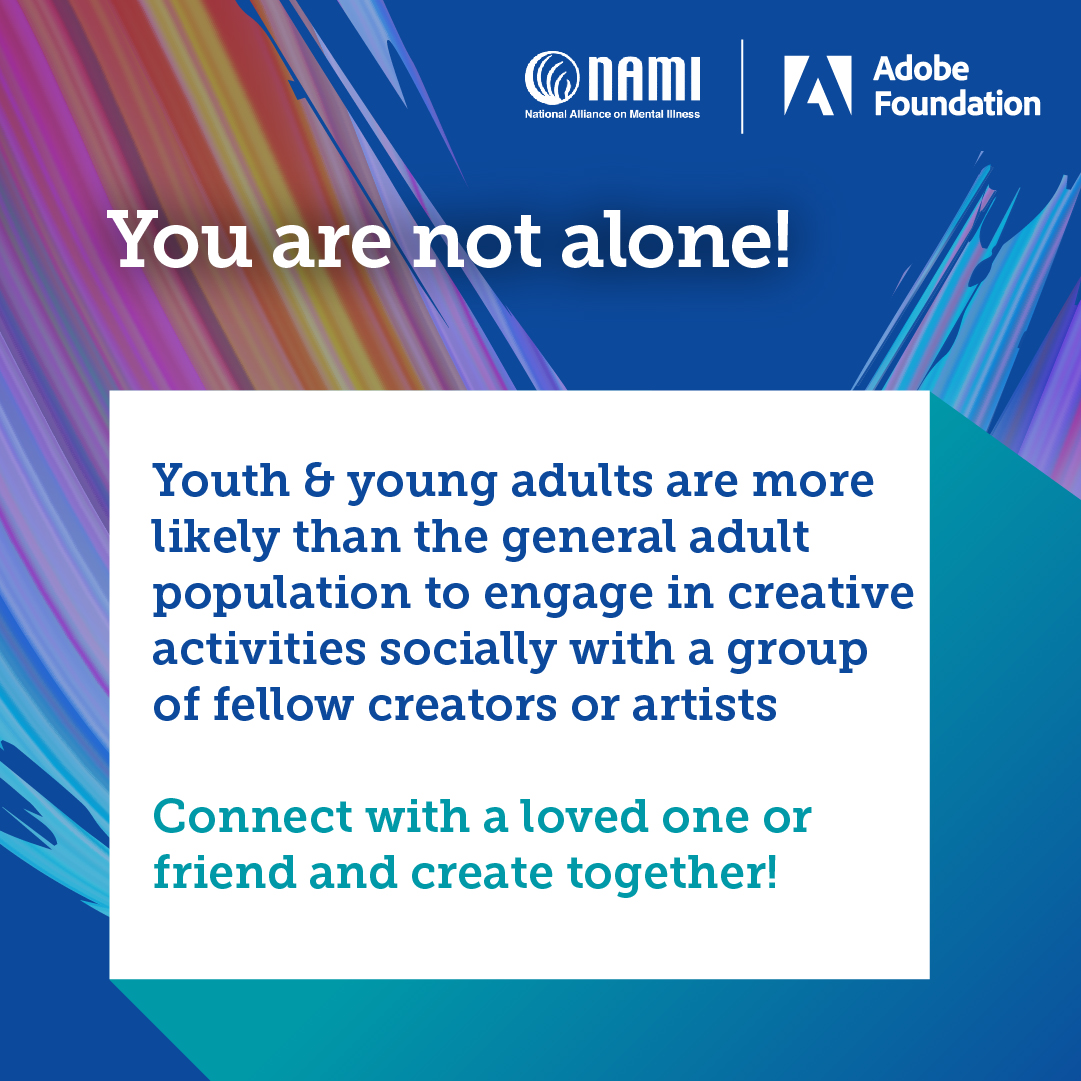 NAMI
National Alliance on Mental Illness

Adobe Foundation

You are not alone!

Youth & young adults are more likely than the general adult population to engage in creative activities socially with a group of fellow creators or artists

Connect with a loved one or friend and create together!